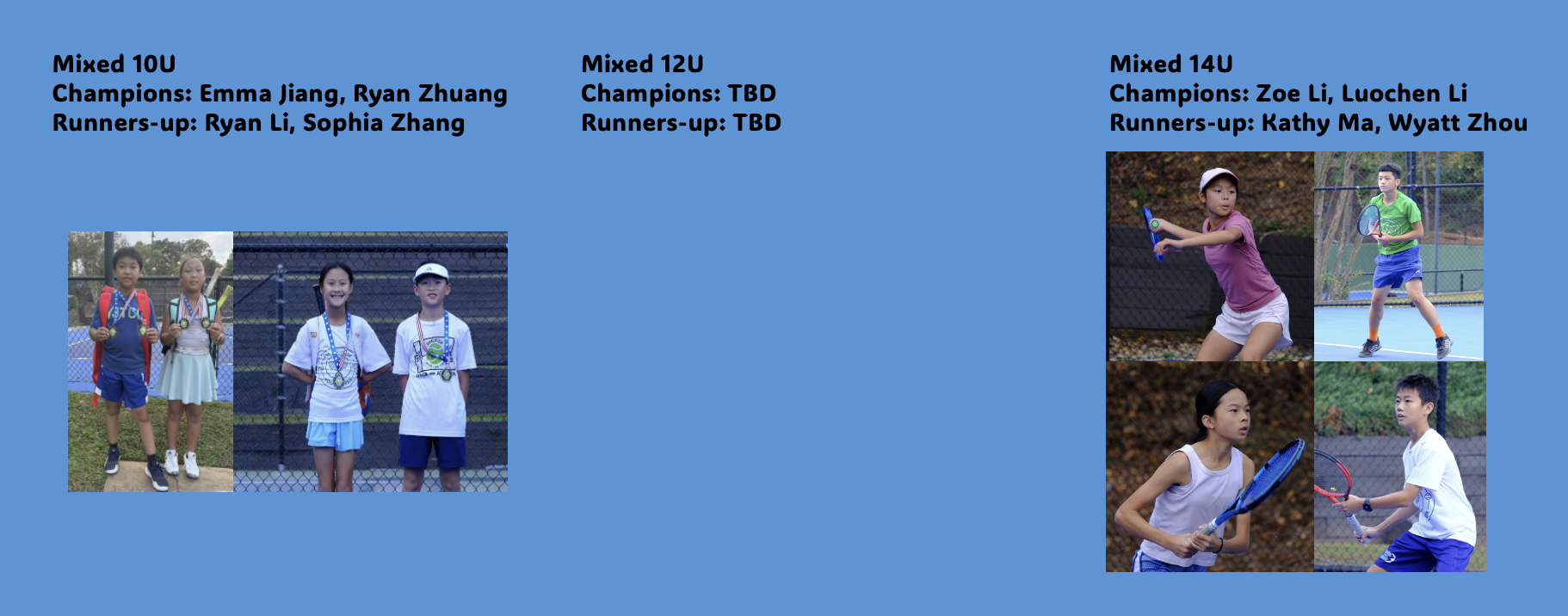 Mixed 10U
Champions: Emma Jiang, Ryan Zhuang
Runners-up: Ryan Li, Sophia Zhang

Mixed 12U
Champions: TBD
Runners-up: TBD

Mixed 14U
Champions: Zoe Li, Luochen Li
Runners-up: Kathy Ma, Wyatt Zhou